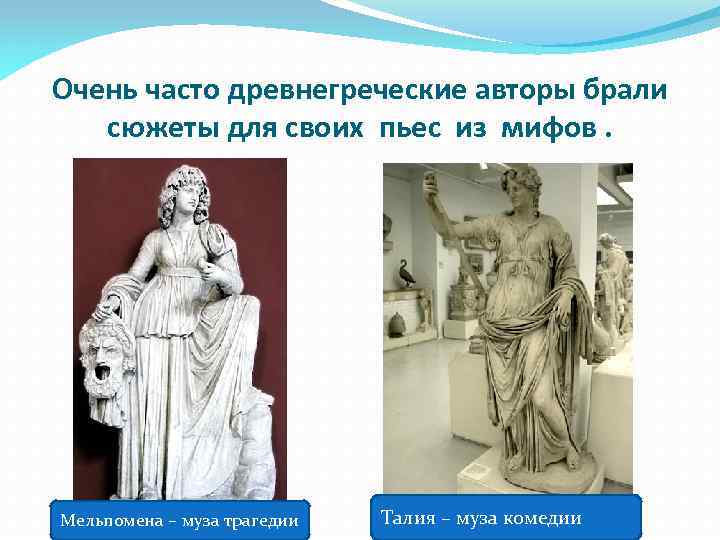 Очень часто древнегреческие авторы брали сюжеты для своих пьес из мифов .

Мельпомена – муза трагедии

Талия – муза комедии